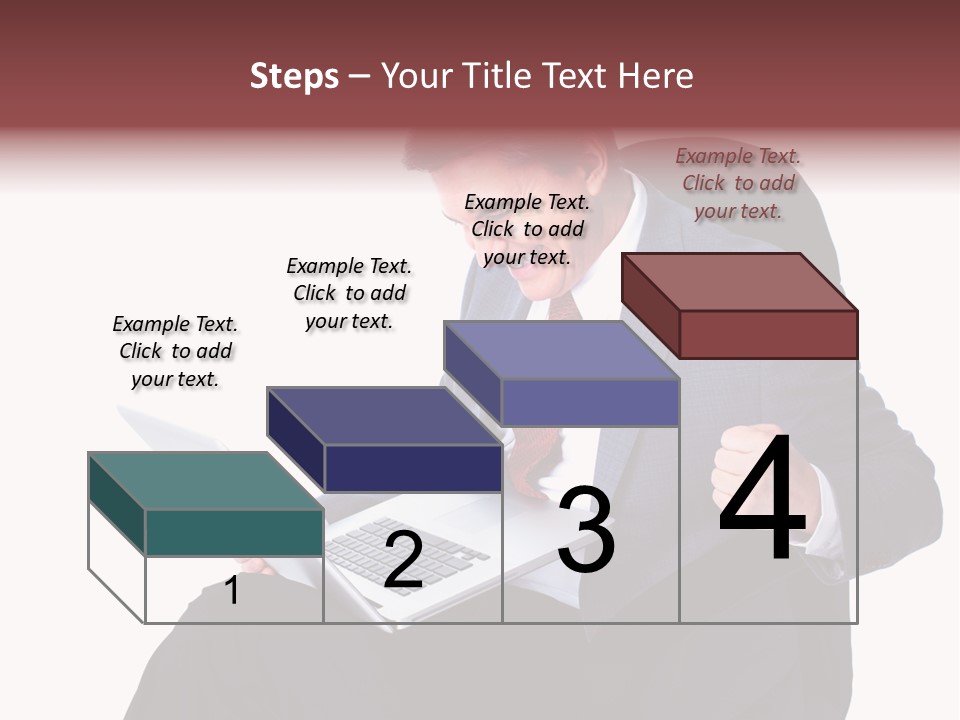 Steps – Your Title Text Here

Example Text. Click to add your text.

Example Text. Click to add your text.

Example Text. Click to add your text.

Example Text. Click to add your text.

1

2

3

4